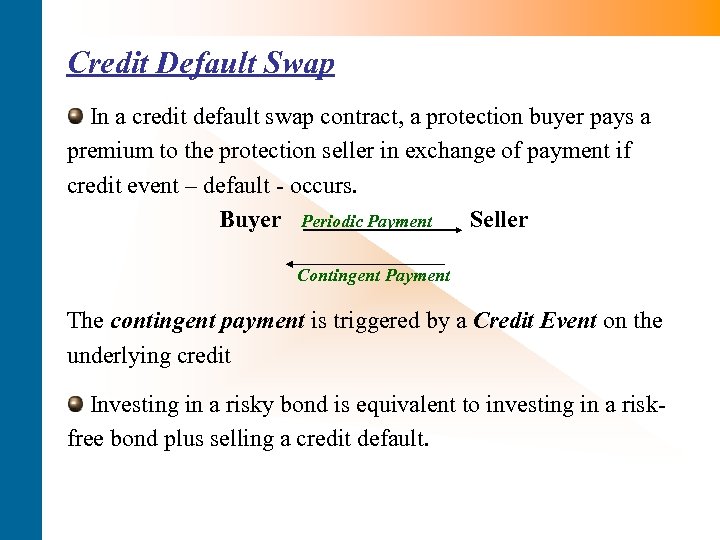 Credit Default Swap

In a credit default swap contract, a protection buyer pays a premium to the protection seller in exchange of payment if credit event – default - occurs.

Buyer Periodic Payment Seller

Contingent Payment

The contingent payment is triggered by a Credit Event on the underlying credit

Investing in a risky bond is equivalent to investing in a risk-free bond plus selling a credit default.